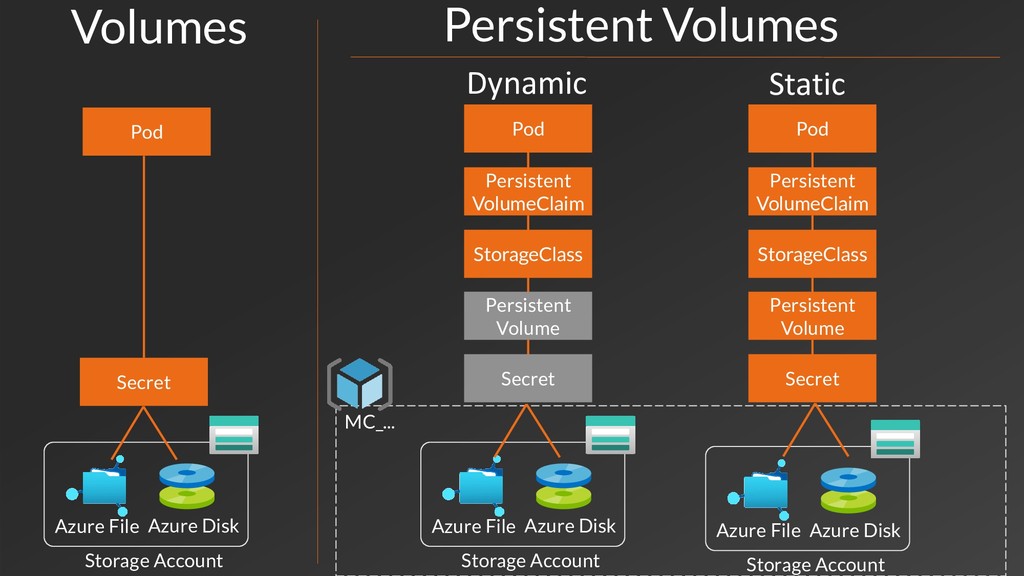 Volumes

Pod

Secret

Azure File Azure Disk

Storage Account

Persistent Volumes

Dynamic

Pod

Persistent VolumeClaim

StorageClass

Persistent Volume

Secret

MC_...

Azure File Azure Disk

Storage Account

Static

Pod

Persistent VolumeClaim

StorageClass

Persistent Volume

Secret

Azure File Azure Disk

Storage Account